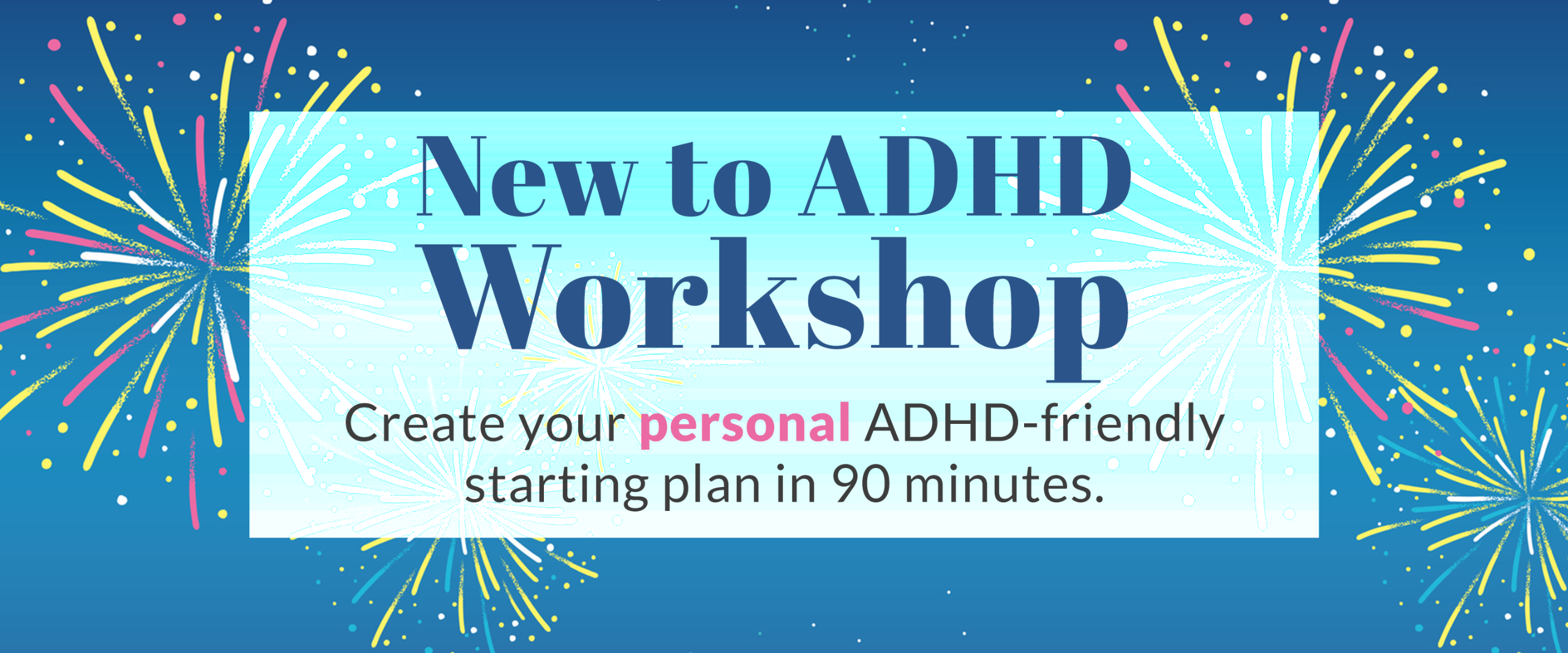 New to ADHD Workshop

Create your personal ADHD-friendly starting plan in 90 minutes.